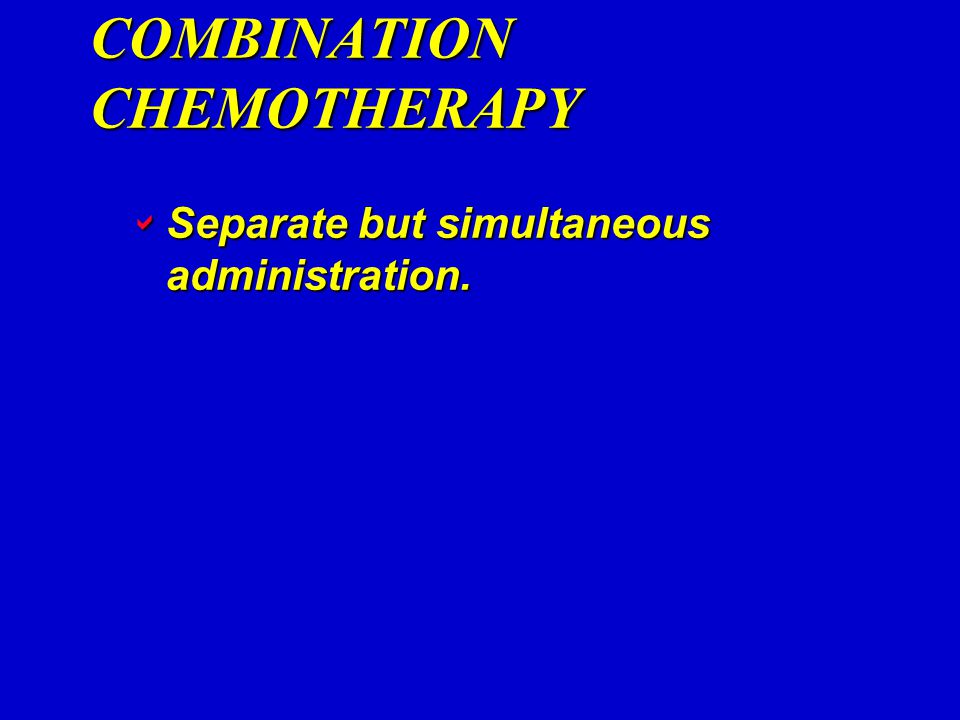 COMBINATION CHEMOTHERAPY

Separate but simultaneous administration.